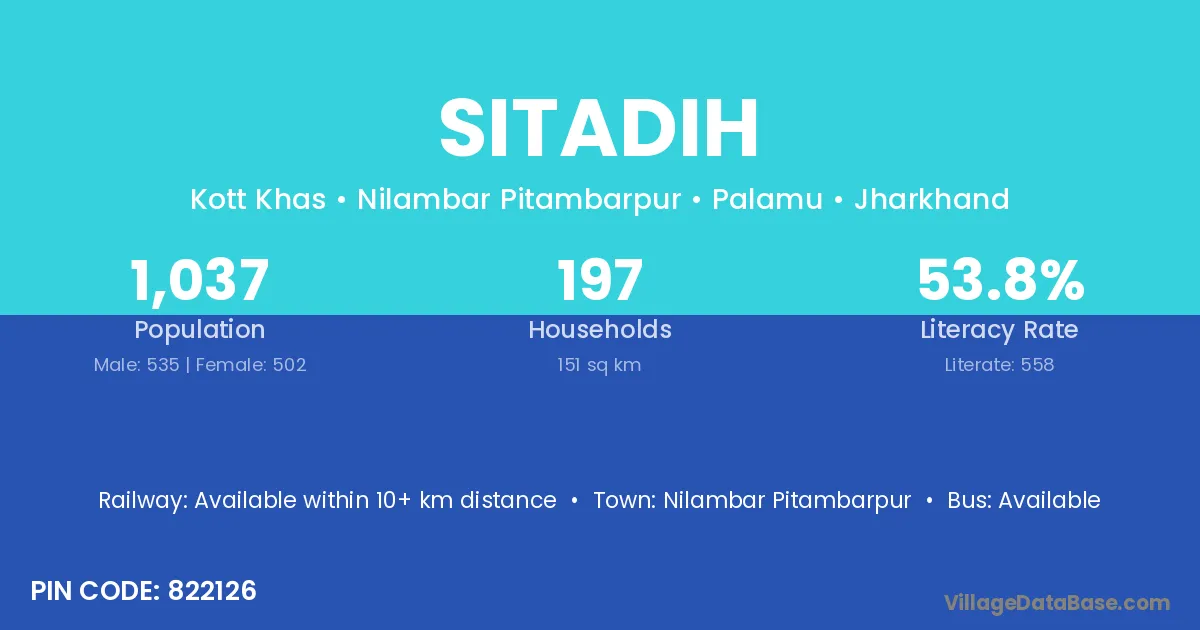 SITADIH

Kott Khas • Nilambar Pitambarpur • Palamu • Jharkhand

1,037
Population
Male: 535 | Female: 502

197
Households
151 sq km

53.8%
Literacy Rate
Literate: 558

Railway: Available within 10+ km distance • Town: Nilambar Pitambarpur • Bus: Available

PIN CODE: 822126

VillageDataBase.com